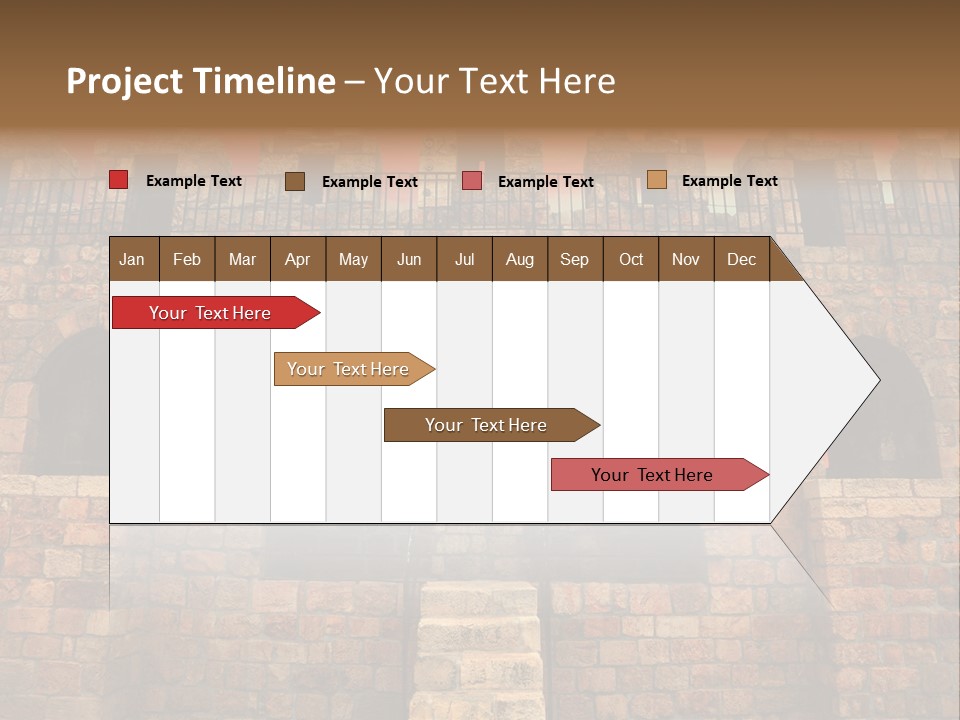 Project Timeline – Your Text Here

Example Text Example Text Example Text Example Text

| Jan | Feb | Mar | Apr | May | Jun | Jul | Aug | Sep | Oct | Nov | Dec |
|---|---|---|---|---|---|---|---|---|---|---|---|

Your Text Here

Your Text Here

Your Text Here

Your Text Here